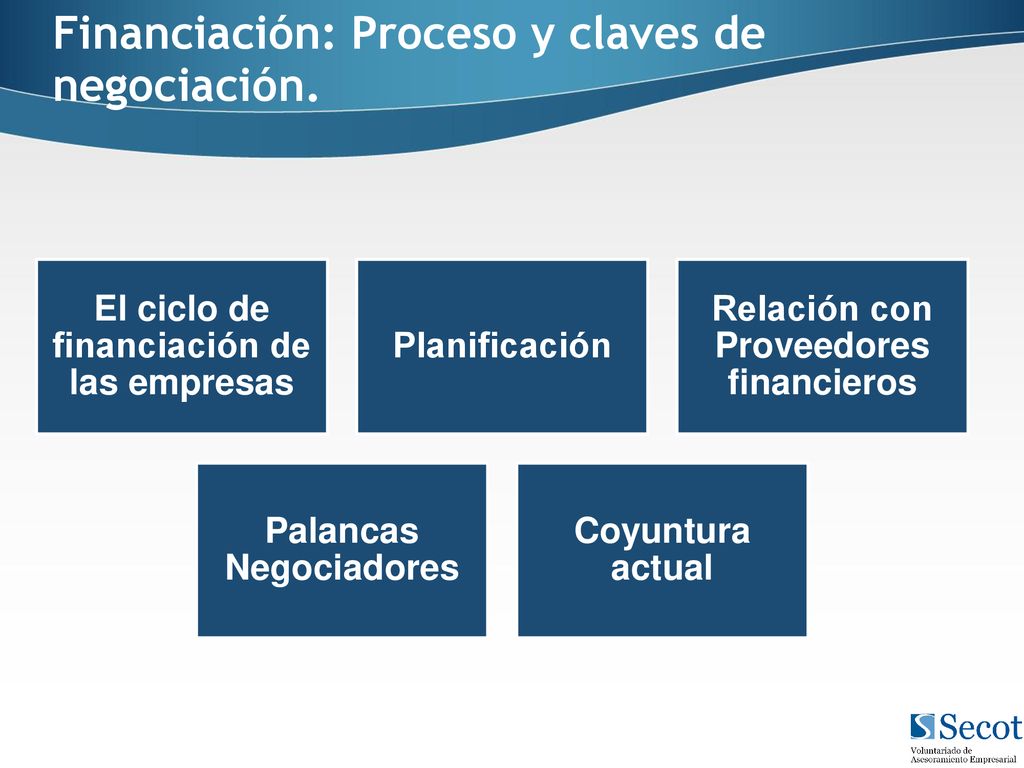 Financiación: Proceso y claves de negociación.

El ciclo de financiación de las empresas

Planificación

Relación con Proveedores financieros

Palancas Negociadores

Coyuntura actual

Secot
Voluntariado de Asesoramiento Empresarial